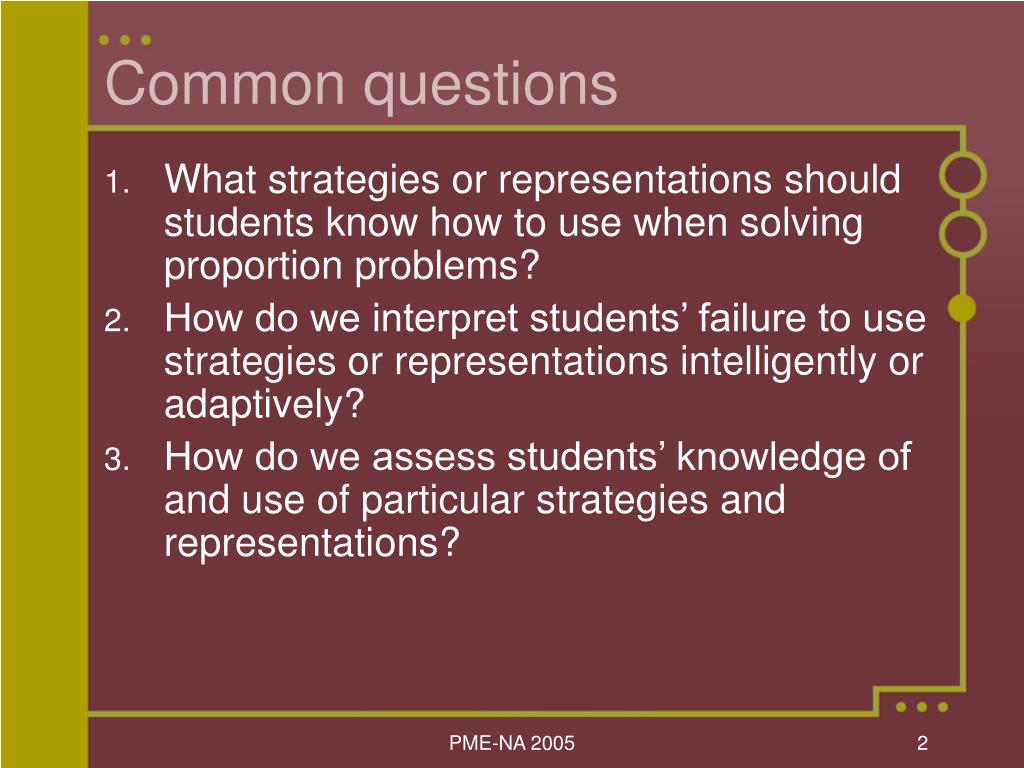 Common questions

1. What strategies or representations should students know how to use when solving proportion problems?
2. How do we interpret students’ failure to use strategies or representations intelligently or adaptively?
3. How do we assess students’ knowledge of and use of particular strategies and representations?

PME-NA 2005

2